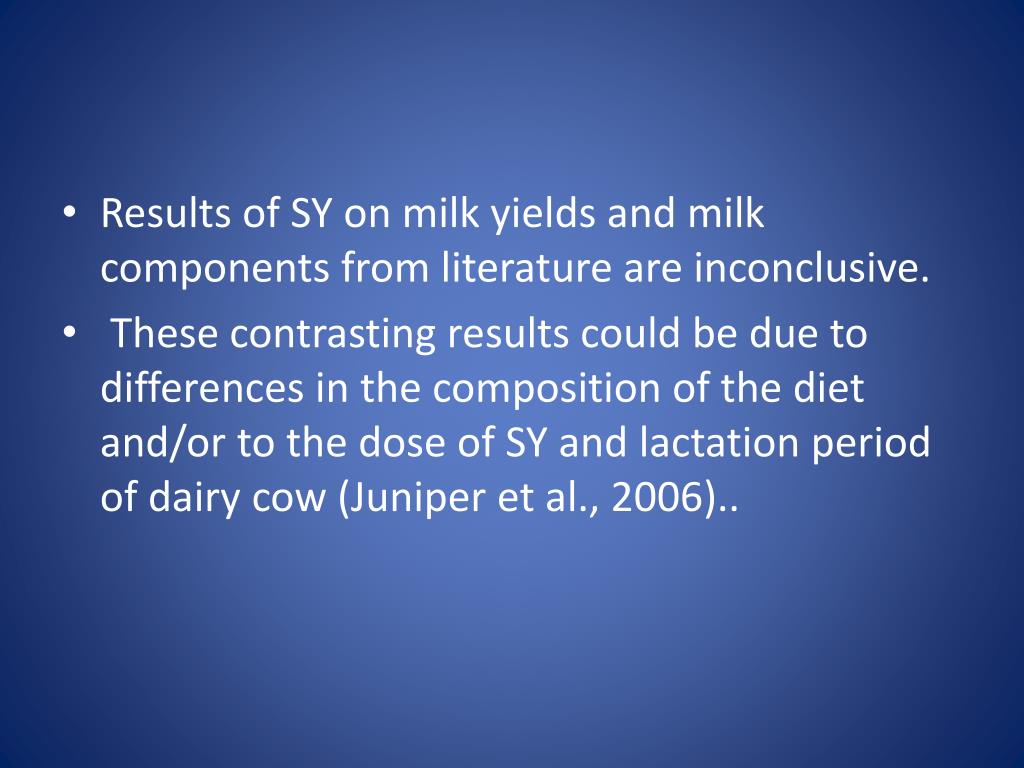 • Results of SY on milk yields and milk components from literature are inconclusive.

• These contrasting results could be due to differences in the composition of the diet and/or to the dose of SY and lactation period of dairy cow (Juniper et al., 2006)..